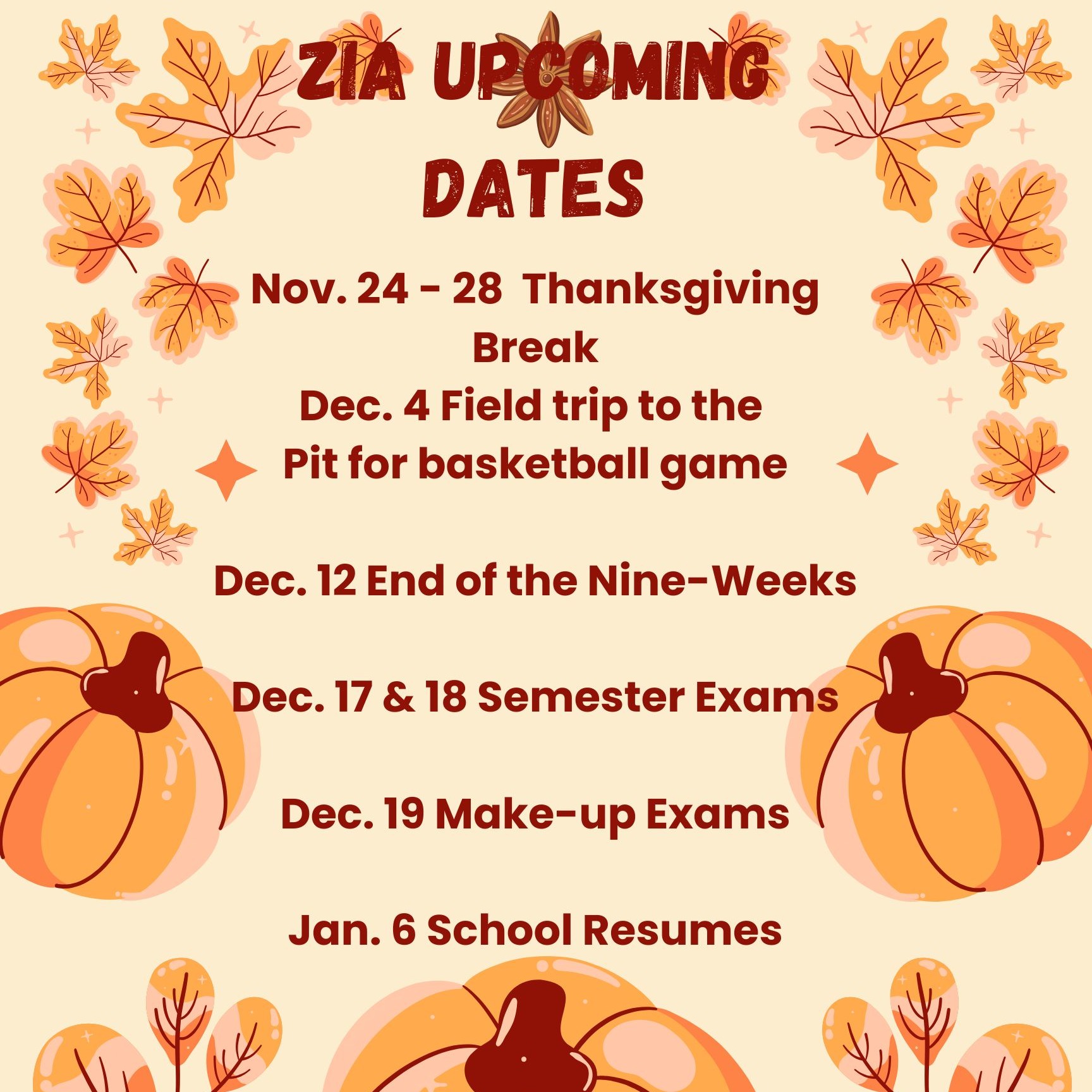 ZIA UPCOMING DATES

Nov. 24 - 28 Thanksgiving Break

Dec. 4 Field trip to the Pit for basketball game

Dec. 12 End of the Nine-Weeks

Dec. 17 & 18 Semester Exams

Dec. 19 Make-up Exams

Jan. 6 School Resumes